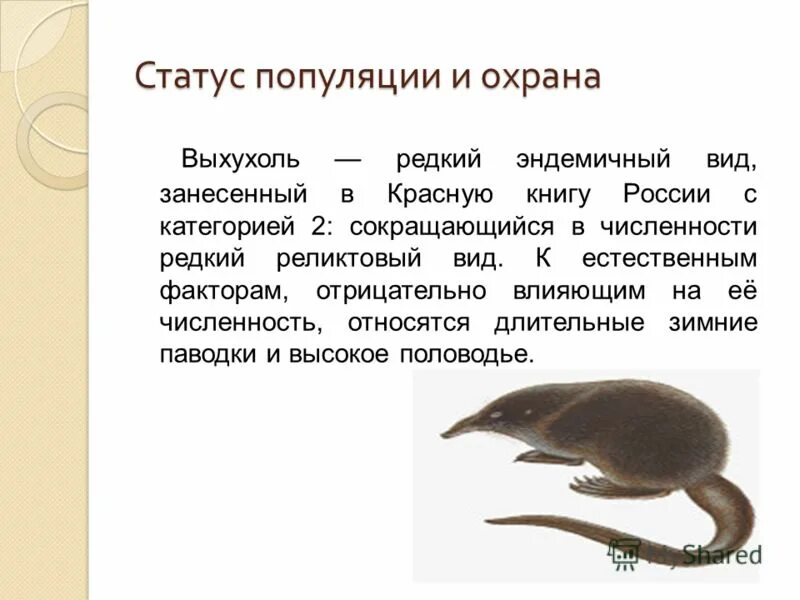 Статус популяции и охрана

Выхухоль — редкий эндемичный вид, занесенный в Красную книгу России с категорией 2: сокращающийся в численности редкий реликтовый вид. К естественным факторам, отрицательно влияющим на её численность, относятся длительные зимние паводки и высокое половодье.

MyShared